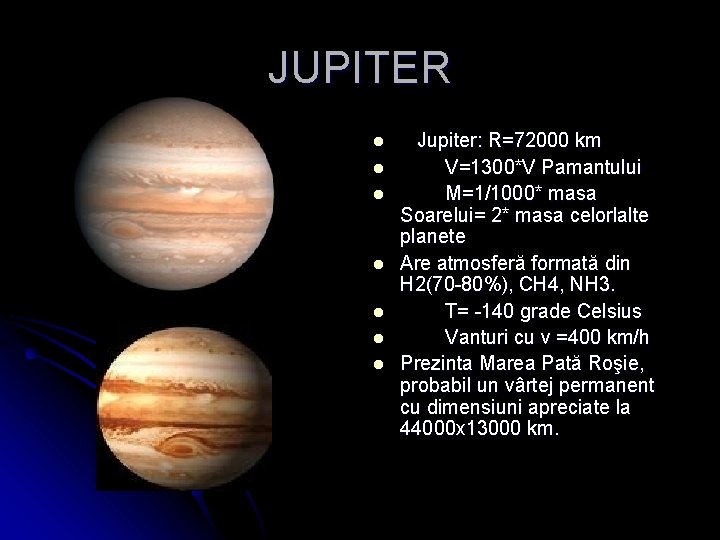 JUPITER

- Jupiter: R=72000 km
- V=1300*V Pamantului
- M=1/1000* masa Soarelui= 2* masa celorlalte planete
- Are atmosferă formată din H2(70-80%), CH4, NH3.
- T= -140 grade Celsius
- Vanturi cu v =400 km/h
- Prezinta Marea Pată Roşie, probabil un vârtej permanent cu dimensiuni apreciate la 44000x13000 km.